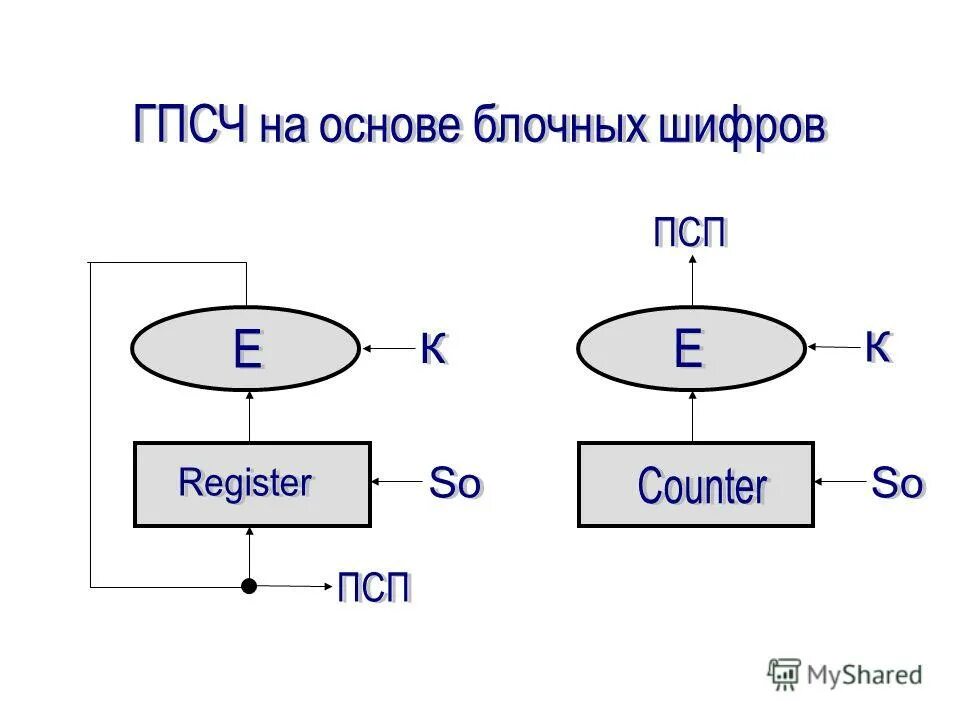 ГПСЧ на основе блочных шифров

E

К

Register

So

ПСП

ПСП

E

К

Counter

So

MyShared